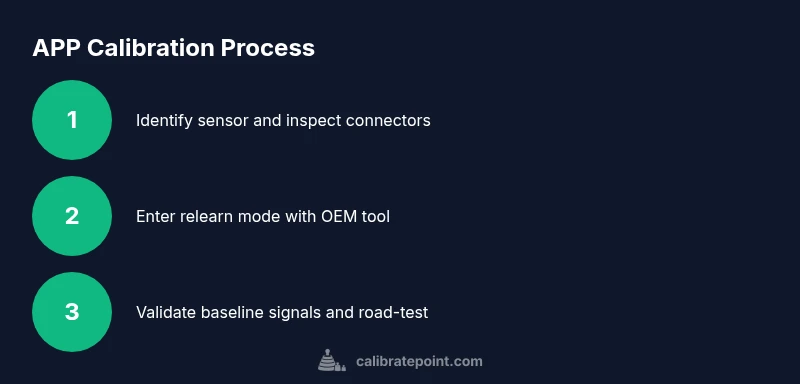 APP Calibration Process

1

Identify sensor and inspect connectors

2

Enter relearn mode with OEM tool

3

Validate baseline signals and road-test

calibratepoint.com